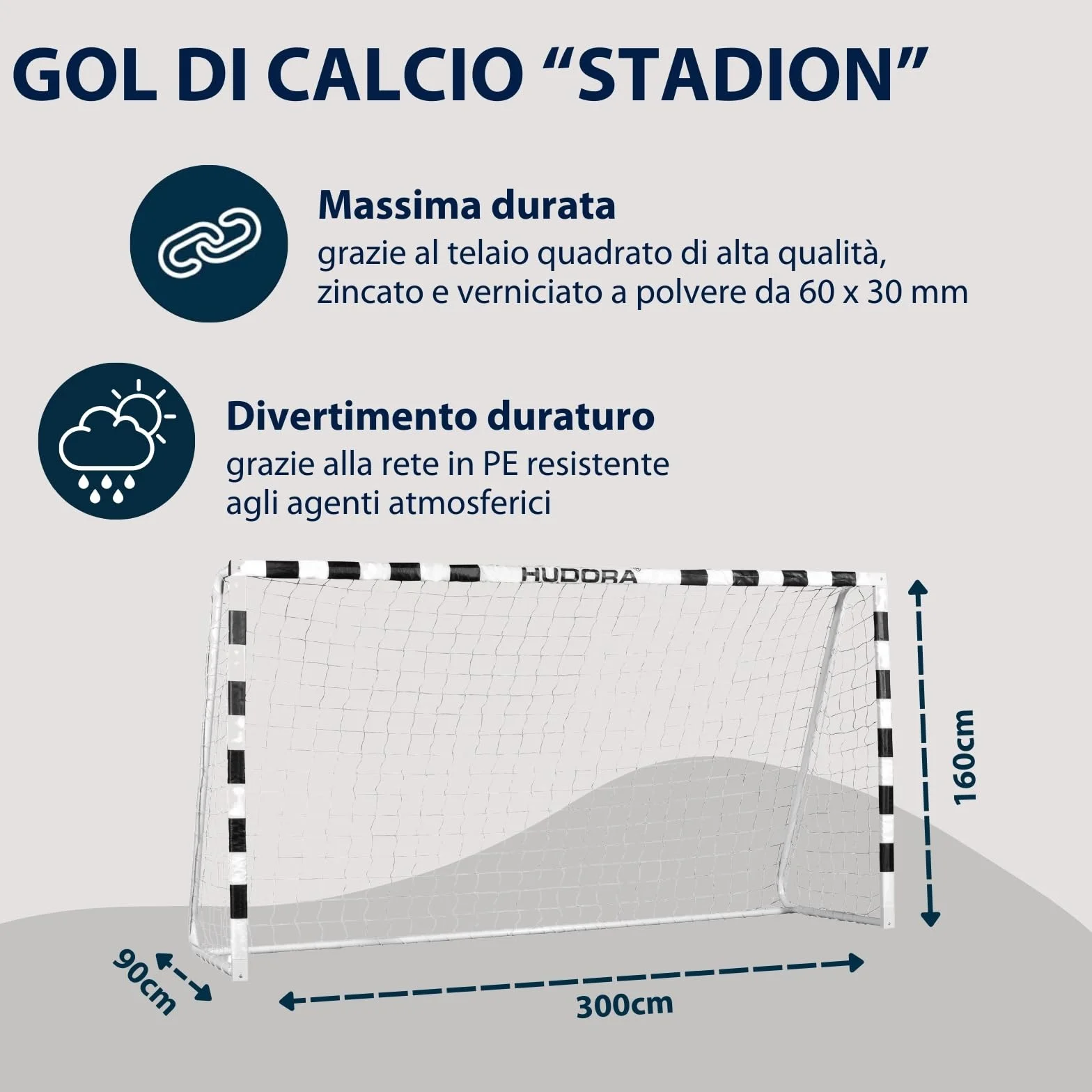 GOL DI CALCIO “STADION”

Massima durata
grazie al telaio quadrato di alta qualità, zincato e verniciato a polvere da 60 x 30 mm

Divertimento duraturo
grazie alla rete in PE resistente agli agenti atmosferici

HUDORA

160cm

90cm

300cm